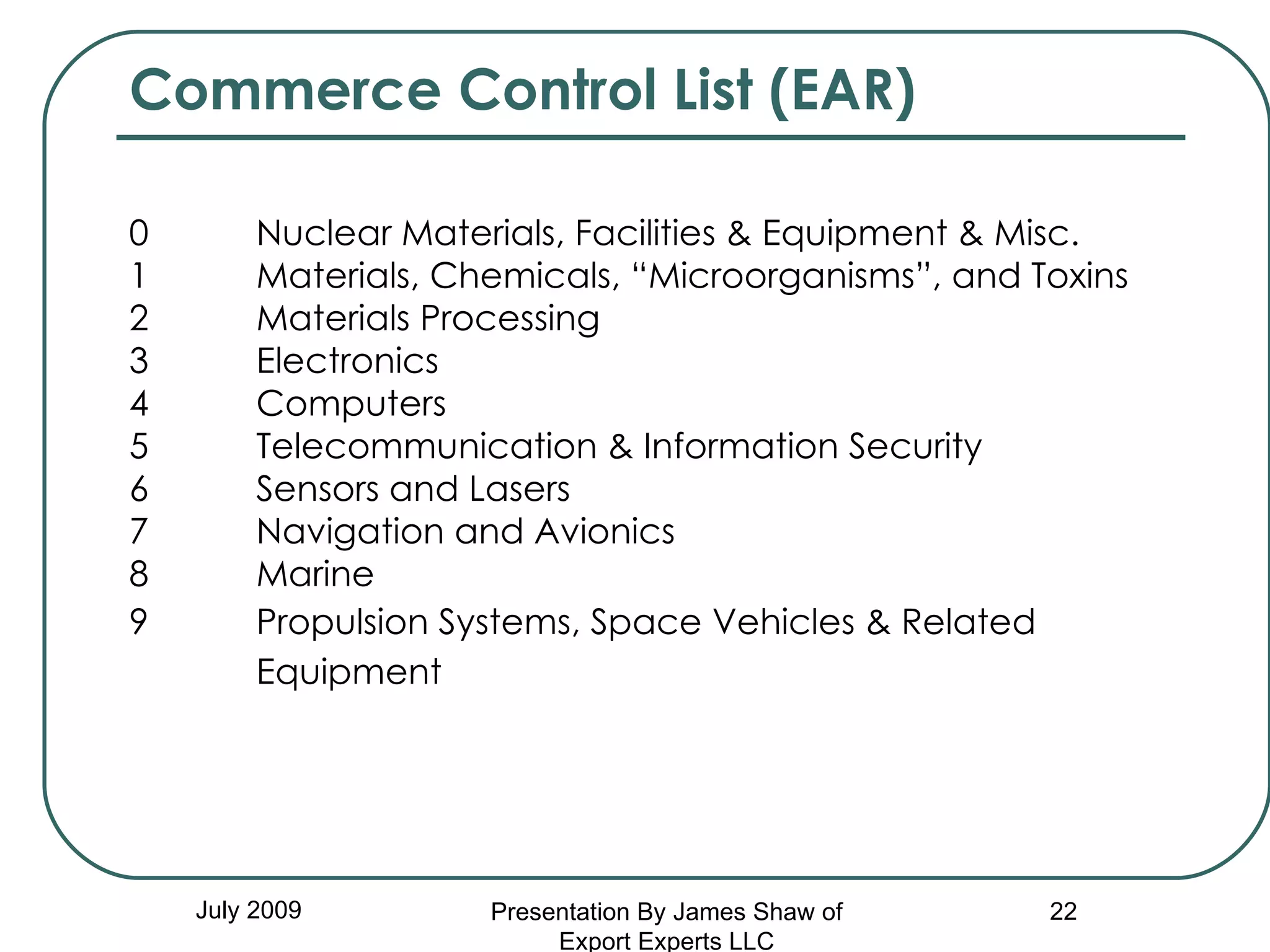 Commerce Control List (EAR)

0 Nuclear Materials, Facilities & Equipment & Misc.
1 Materials, Chemicals, “Microorganisms”, and Toxins
2 Materials Processing
3 Electronics
4 Computers
5 Telecommunication & Information Security
6 Sensors and Lasers
7 Navigation and Avionics
8 Marine
9 Propulsion Systems, Space Vehicles & Related Equipment

July 2009

Presentation By James Shaw of Export Experts LLC

22